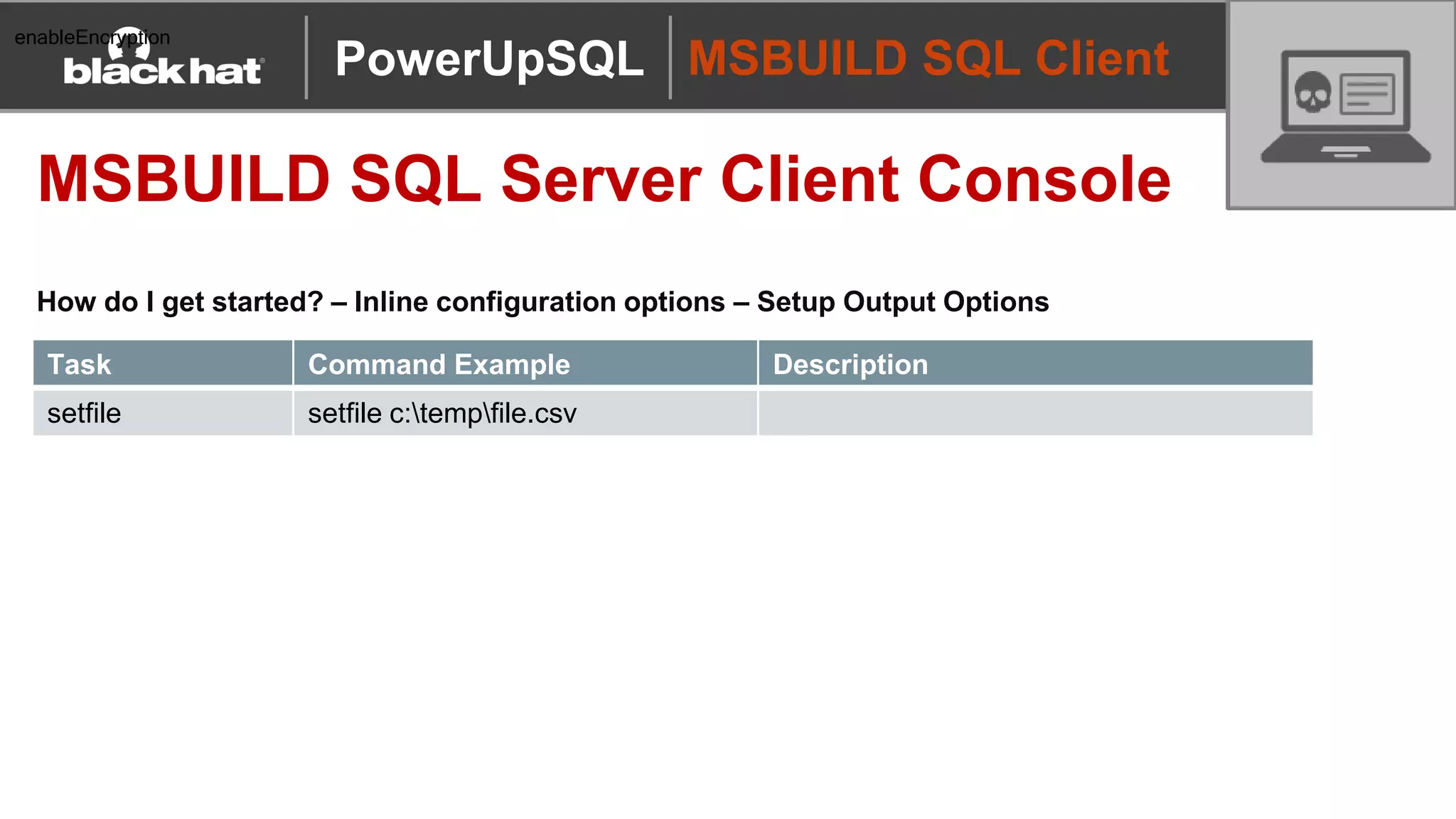 enableEncryption
black hat

PowerUpSQL

MSBUILD SQL Client

MSBUILD SQL Server Client Console

How do I get started? – Inline configuration options – Setup Output Options

| Task | Command Example | Description |
|---|---|---|
| setfile | setfile c:\temp\file.csv | |